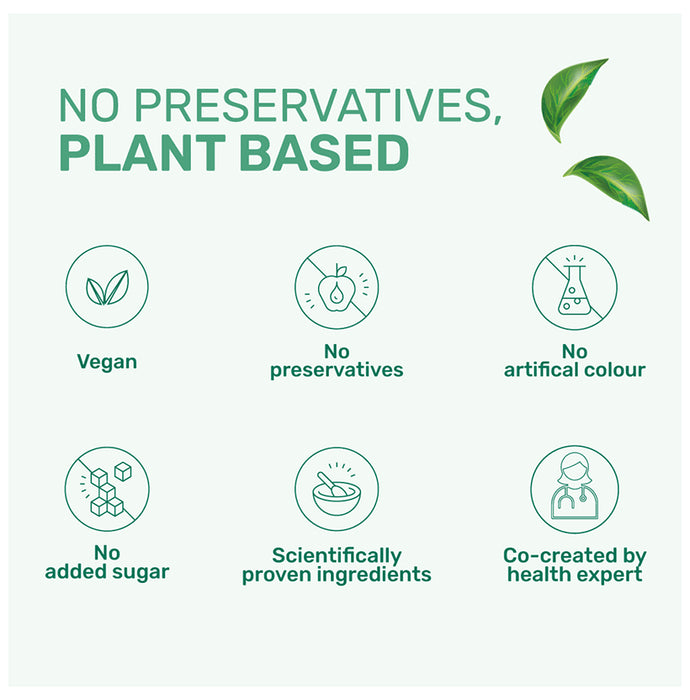 NO PRESERVATIVES,
PLANT BASED

Vegan

No
preservatives

No
artifical colour

No
added sugar

Scientifically
proven ingredients

Co-created by
health expert